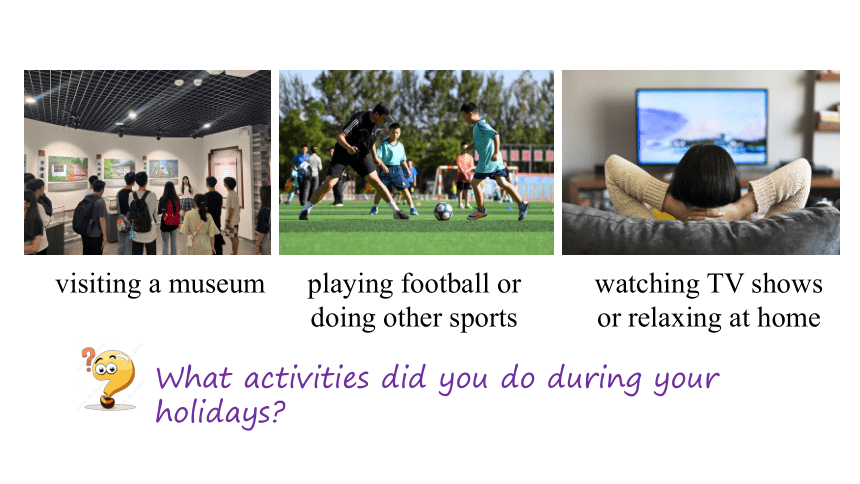 visiting a museum

playing football or doing other sports

watching TV shows or relaxing at home

What activities did you do during your holidays?